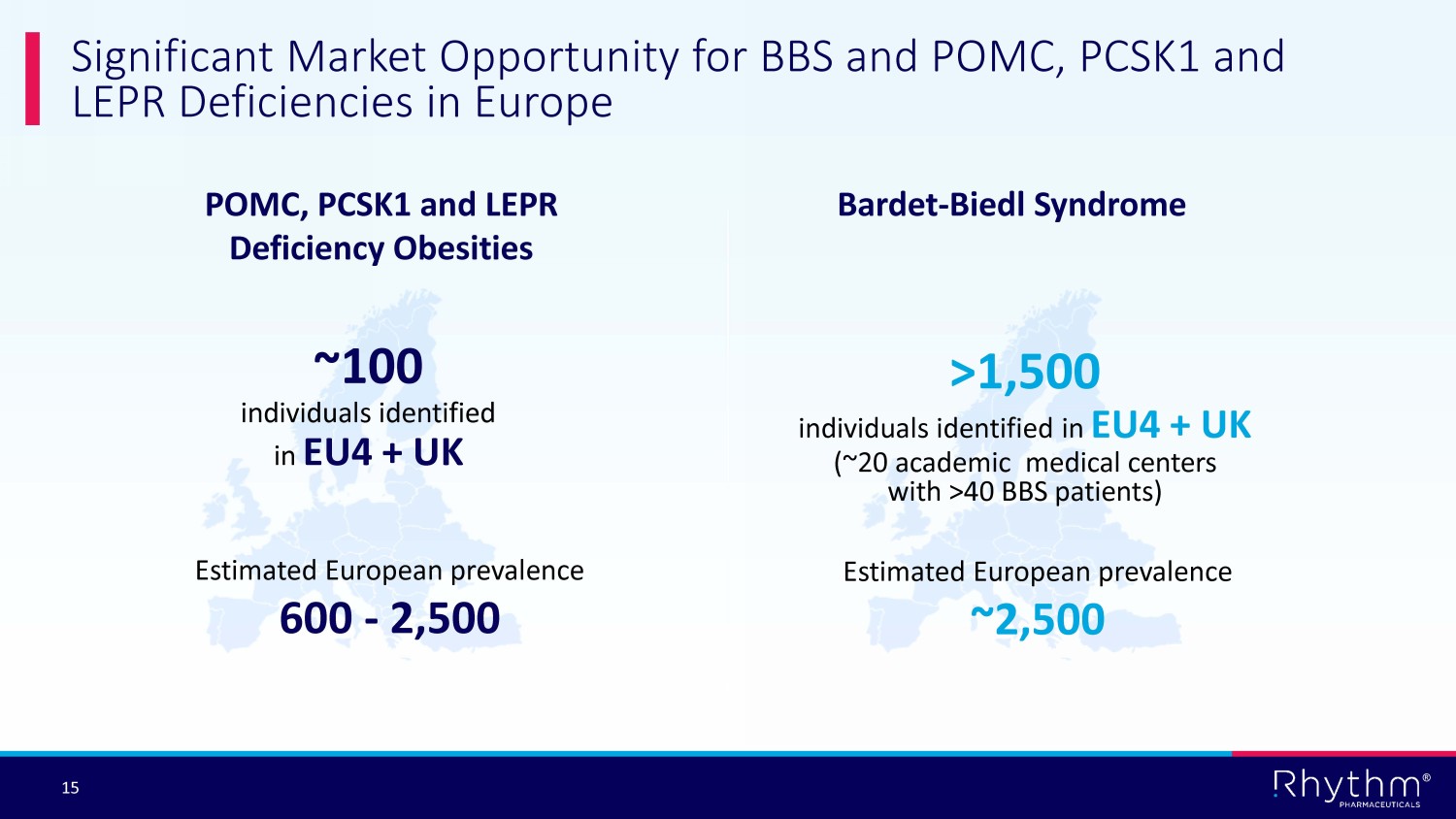 Significant Market Opportunity for BBS and POMC, PCSK1 and LEPR Deficiencies in Europe

POMC, PCSK1 and LEPR Deficiency Obesities

~100
individuals identified in EU4 + UK

Estimated European prevalence
600 - 2,500

Bardet-Biedl Syndrome

>1,500
individuals identified in EU4 + UK
(~20 academic medical centers with >40 BBS patients)

Estimated European prevalence
~2,500

15

Rhythm®
PHARMACEUTICALS